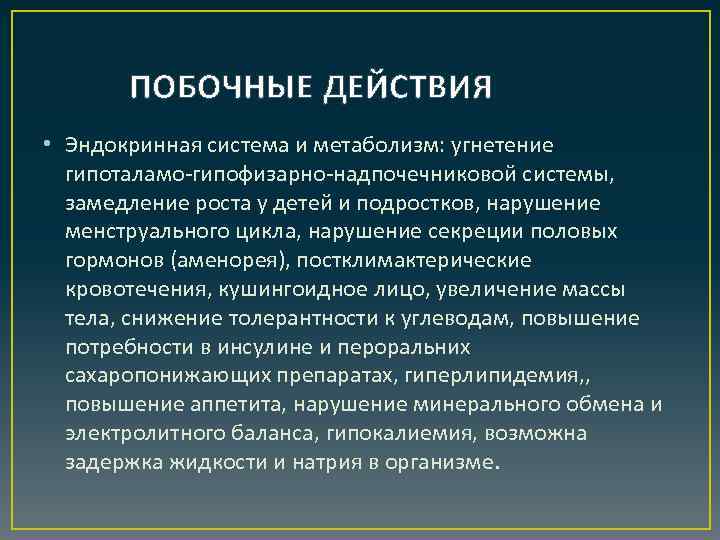 ПОБОЧНЫЕ ДЕЙСТВИЯ

• Эндокринная система и метаболизм: угнетение гипоталамо-гипофизарно-надпочечниковой системы, замедление роста у детей и подростков, нарушение менструального цикла, нарушение секреции половых гормонов (аменорея), постклимактерические кровотечения, кушингоидное лицо, увеличение массы тела, снижение толерантности к углеводам, повышение потребности в инсулине и пероральних сахаропонижающих препаратах, гиперлипидемия,, повышение аппетита, нарушение минерального обмена и электролитного баланса, гипокалиемия, возможна задержка жидкости и натрия в организме.